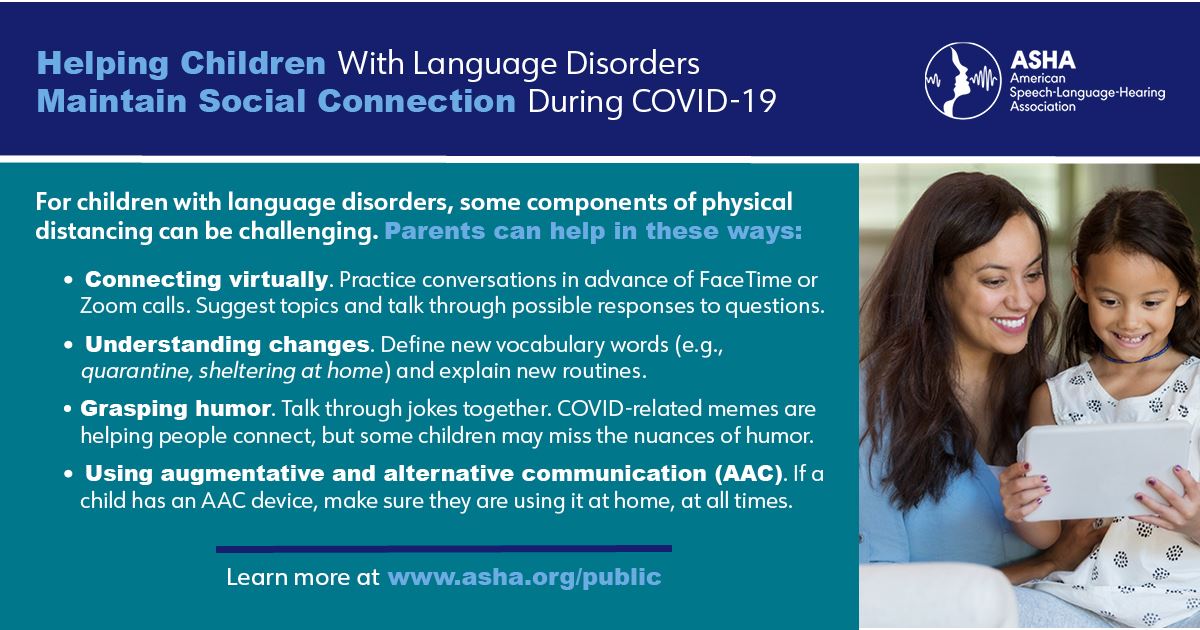 Helping Children With Language Disorders
Maintain Social Connection During COVID-19

ASHA
American Speech-Language-Hearing Association

For children with language disorders, some components of physical distancing can be challenging. Parents can help in these ways:

• Connecting virtually. Practice conversations in advance of FaceTime or Zoom calls. Suggest topics and talk through possible responses to questions.

• Understanding changes. Define new vocabulary words (e.g., quarantine, sheltering at home) and explain new routines.

• Grasping humor. Talk through jokes together. COVID-related memes are helping people connect, but some children may miss the nuances of humor.

• Using augmentative and alternative communication (AAC). If a child has an AAC device, make sure they are using it at home, at all times.

Learn more at www.asha.org/public